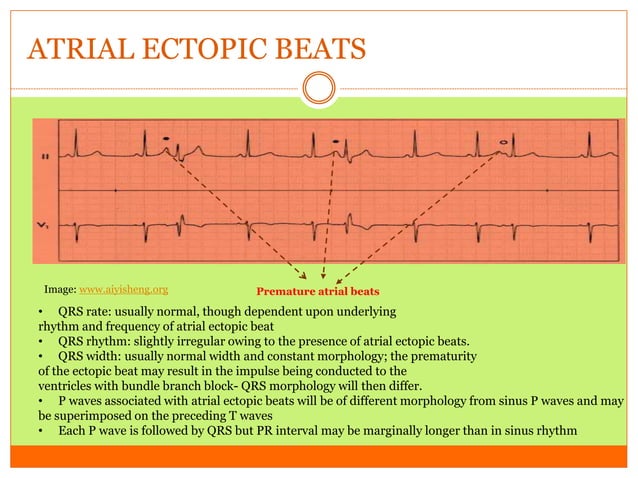 ATRIAL ECTOPIC BEATS

II

V1

Image: www.aiyisheng.org

Premature atrial beats

• QRS rate: usually normal, though dependent upon underlying rhythm and frequency of atrial ectopic beat
• QRS rhythm: slightly irregular owing to the presence of atrial ectopic beats.
• QRS width: usually normal width and constant morphology; the prematurity of the ectopic beat may result in the impulse being conducted to the ventricles with bundle branch block- QRS morphology will then differ.
• P waves associated with atrial ectopic beats will be of different morphology from sinus P waves and may be superimposed on the preceding T waves
• Each P wave is followed by QRS but PR interval may be marginally longer than in sinus rhythm